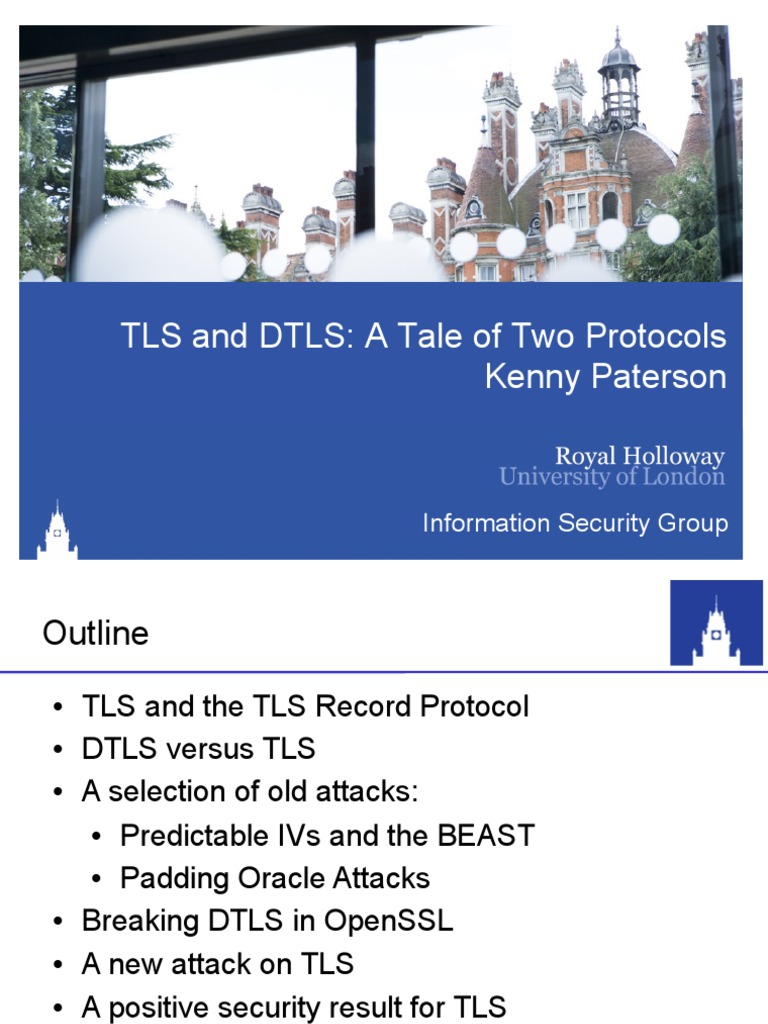 TLS and DTLS: A Tale of Two Protocols
Kenny Paterson

Royal Holloway
University of London

Information Security Group

Outline

• TLS and the TLS Record Protocol
• DTLS versus TLS
• A selection of old attacks:
  • Predictable IVs and the BEAST
  • Padding Oracle Attacks
• Breaking DTLS in OpenSSL
• A new attack on TLS
• A positive security result for TLS